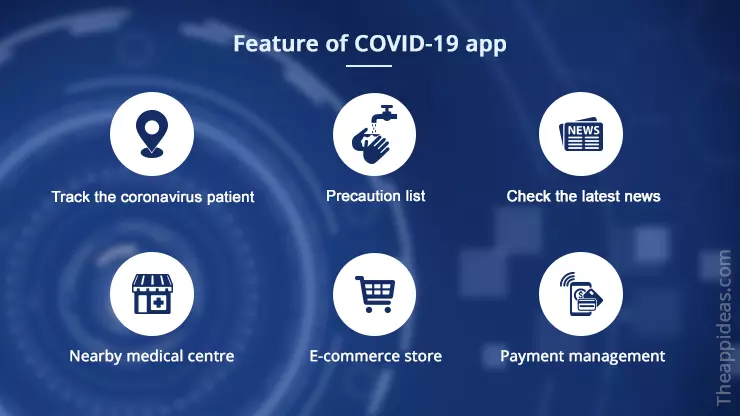 Feature of COVID-19 app

Track the coronavirus patient

Precaution list

NEWS

Check the latest news

Nearby medical centre

E-commerce store

Payment management

Theappideas.com